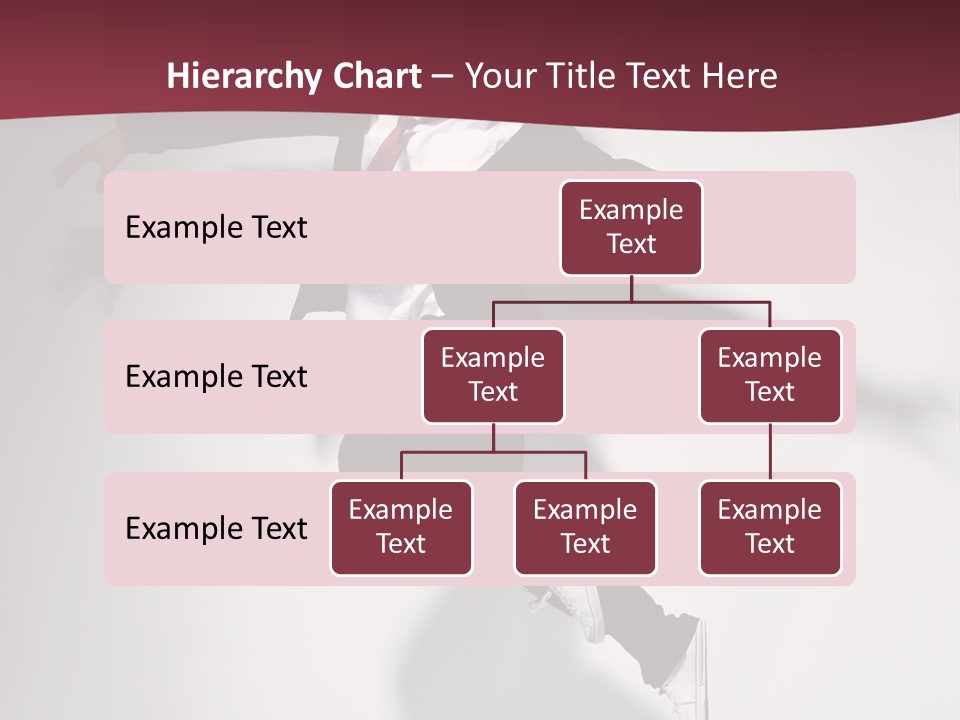 Hierarchy Chart – Your Title Text Here

Example Text

Example Text

Example Text

Example Text

Example Text

Example Text

Example Text

Example Text

Example Text